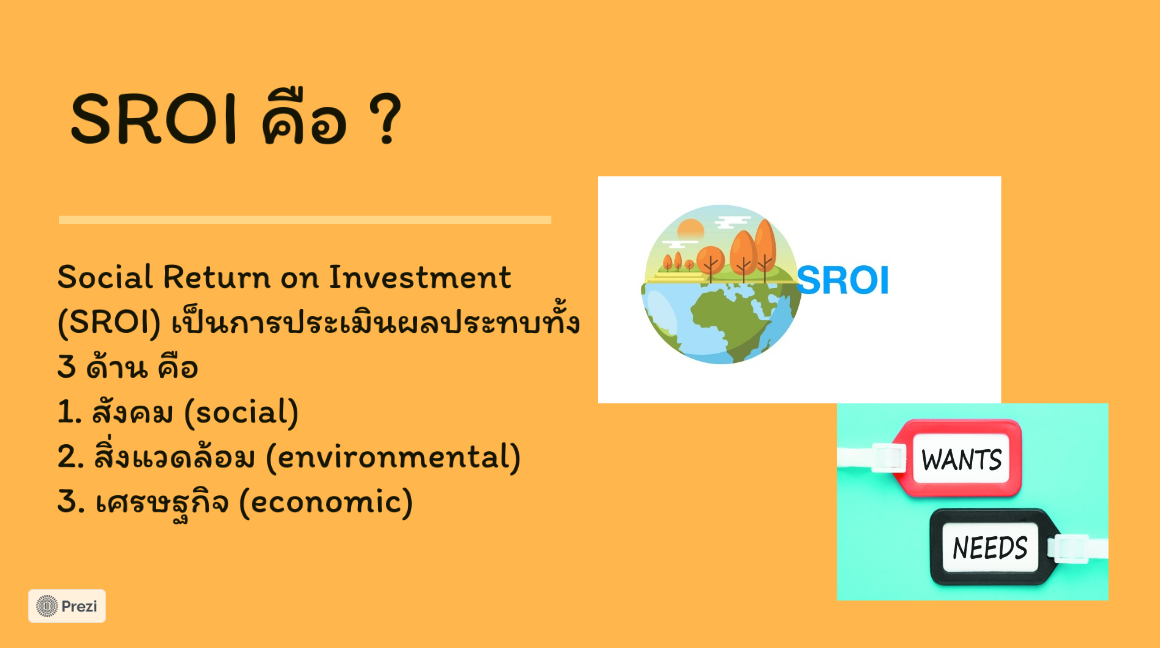 SROI คือ ?

Social Return on Investment (SROI) เป็นการประเมินผลประทบทั้ง 3 ด้าน คือ
1. สังคม (social)
2. สิ่งแวดล้อม (environmental)
3. เศรษฐกิจ (economic)

SROI

WANTS

NEEDS

Prezi